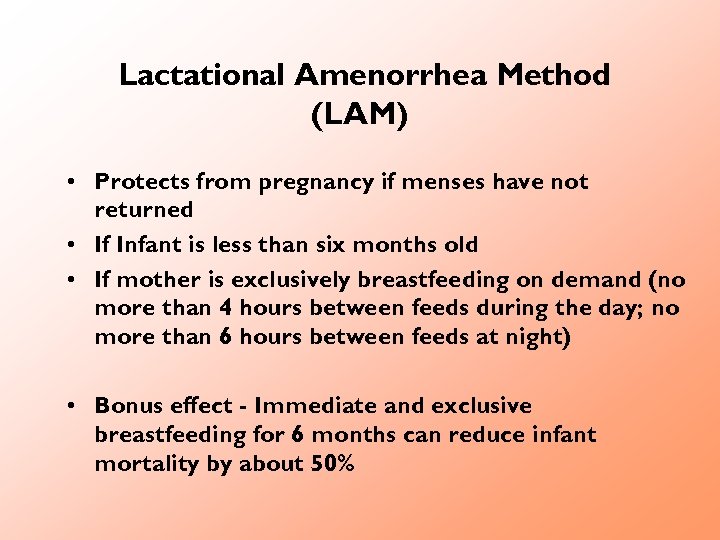 Lactational Amenorrhea Method (LAM)

• Protects from pregnancy if menses have not returned
• If Infant is less than six months old
• If mother is exclusively breastfeeding on demand (no more than 4 hours between feeds during the day; no more than 6 hours between feeds at night)

• Bonus effect - Immediate and exclusive breastfeeding for 6 months can reduce infant mortality by about 50%